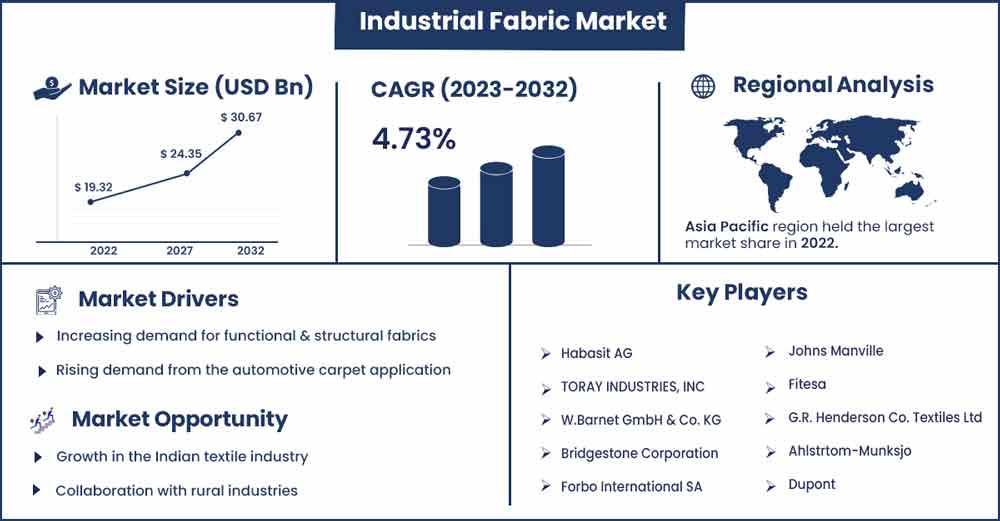 Industrial Fabric Market

Market Size (USD Bn)

$ 19.32
$ 24.35
$ 30.67
2022
2027
2032

CAGR (2023-2032)

4.73%

Regional Analysis

Asia Pacific region held the largest market share in 2022.

Market Drivers

Increasing demand for functional & structural fabrics

Rising demand from the automotive carpet application

Market Opportunity

Growth in the Indian textile industry

Collaboration with rural industries

Key Players

Habasit AG

TORAY INDUSTRIES, INC

W.Barnet GmbH & Co. KG

Bridgestone Corporation

Forbo International SA

Johns Manville

Fitesa

G.R. Henderson Co. Textiles Ltd

Ahlstrtom-Munksjo

Dupont